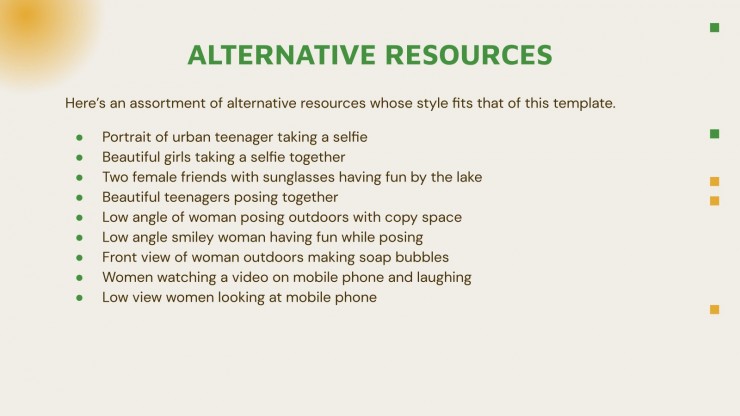 ALTERNATIVE RESOURCES

Here's an assortment of alternative resources whose style fits that of this template.

- Portrait of urban teenager taking a selfie
- Beautiful girls taking a selfie together
- Two female friends with sunglasses having fun by the lake
- Beautiful teenagers posing together
- Low angle of woman posing outdoors with copy space
- Low angle smiley woman having fun while posing
- Front view of woman outdoors making soap bubbles
- Women watching a video on mobile phone and laughing
- Low view women looking at mobile phone